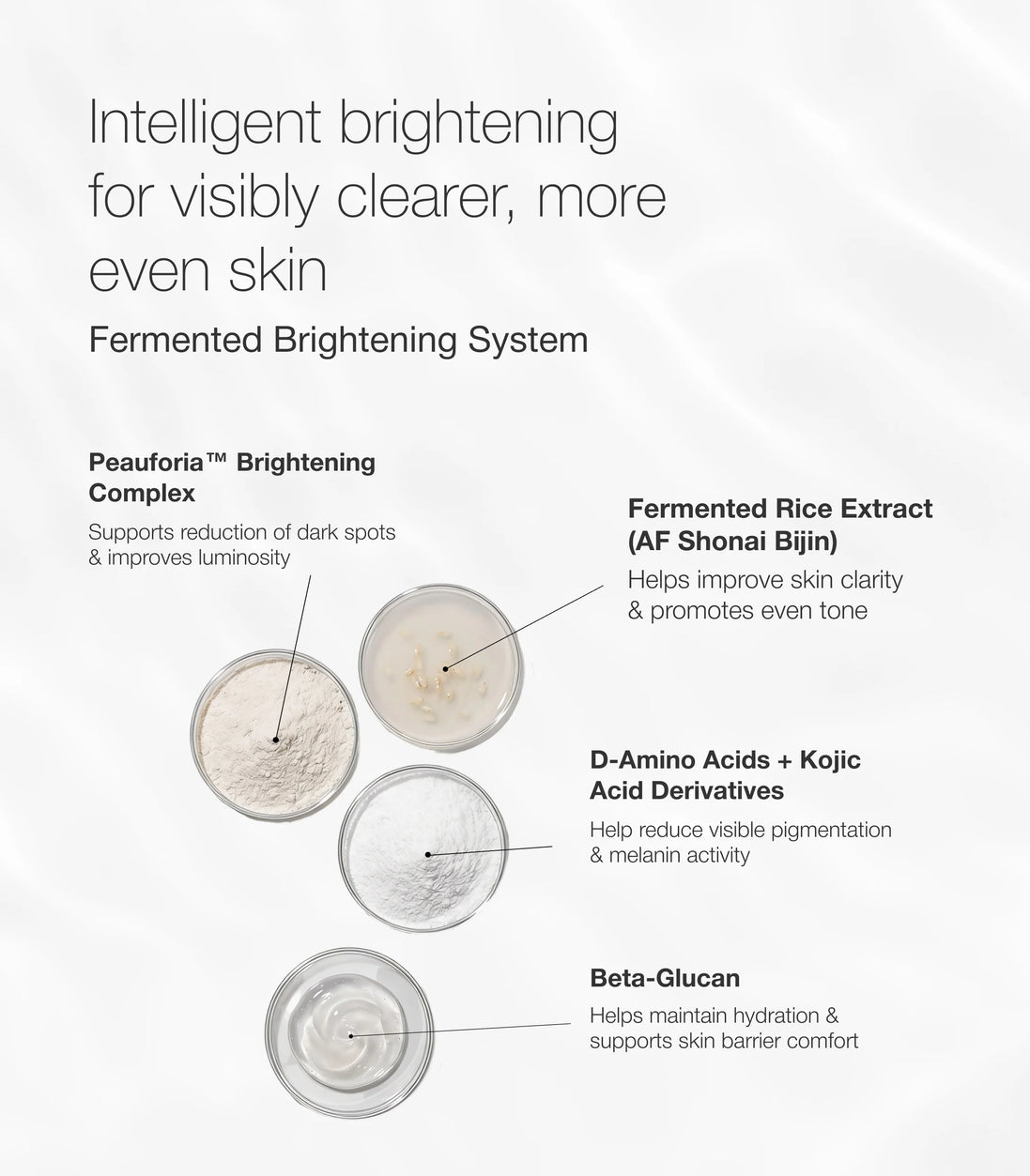 Intelligent brightening for visibly clearer, more even skin

Fermented Brightening System

Peauforia™ Brightening Complex

Supports reduction of dark spots & improves luminosity

Fermented Rice Extract (AF Shonai Bijin)

Helps improve skin clarity & promotes even tone

D-Amino Acids + Kojic Acid Derivatives

Help reduce visible pigmentation & melanin activity

Beta-Glucan

Helps maintain hydration & supports skin barrier comfort